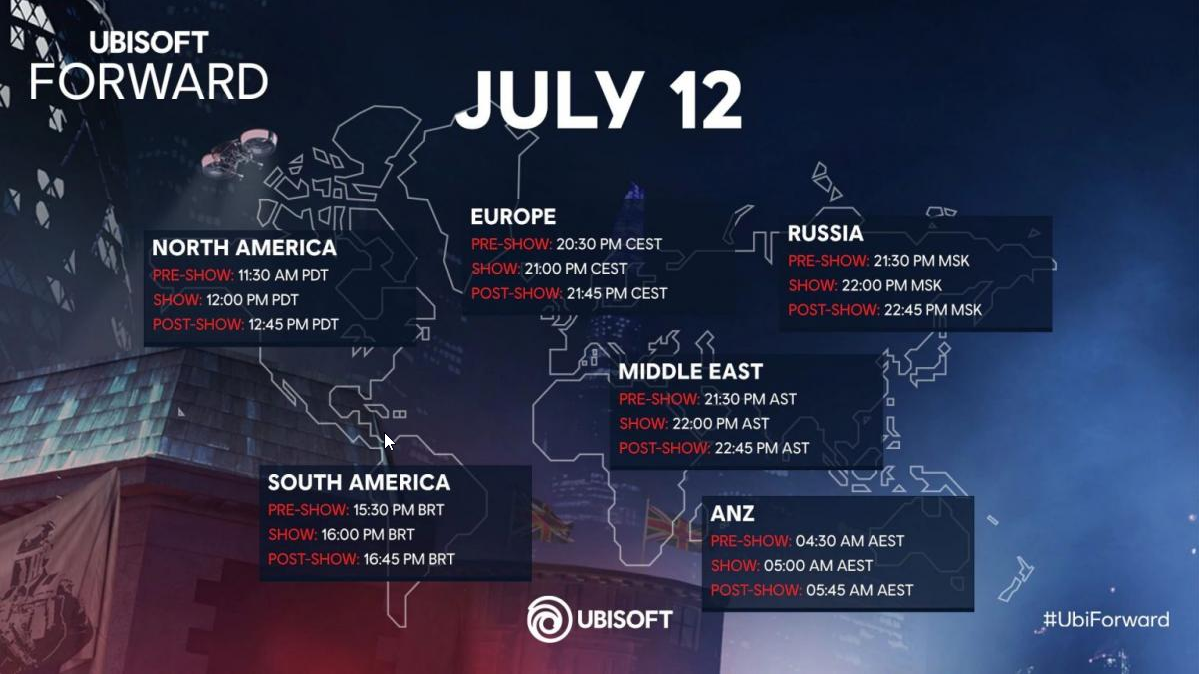 UBISOFT FORWARD

JULY 12

NORTH AMERICA
PRE-SHOW: 11:30 AM PDT
SHOW: 12:00 PM PDT
POST-SHOW: 12:45 PM PDT

EUROPE
PRE-SHOW: 20:30 PM CEST
SHOW: 21:00 PM CEST
POST-SHOW: 21:45 PM CEST

RUSSIA
PRE-SHOW: 21:30 PM MSK
SHOW: 22:00 PM MSK
POST-SHOW: 22:45 PM MSK

MIDDLE EAST
PRE-SHOW: 21:30 PM AST
SHOW: 22:00 PM AST
POST-SHOW: 22:45 PM AST

SOUTH AMERICA
PRE-SHOW: 15:30 PM BRT
SHOW: 16:00 PM BRT
POST-SHOW: 16:45 PM BRT

ANZ
PRE-SHOW: 04:30 AM AEST
SHOW: 05:00 AM AEST
POST-SHOW: 05:45 AM AEST

UBISOFT

#UbiForward